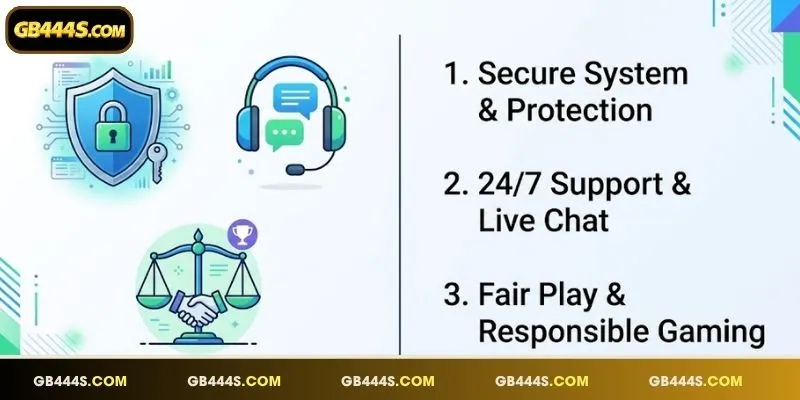 GB444S.COM

1. Secure System & Protection

2. 24/7 Support & Live Chat

3. Fair Play & Responsible Gaming

GB444S.COM GB444S.COM GB444S.COM GB444S.COM GB444S.COM